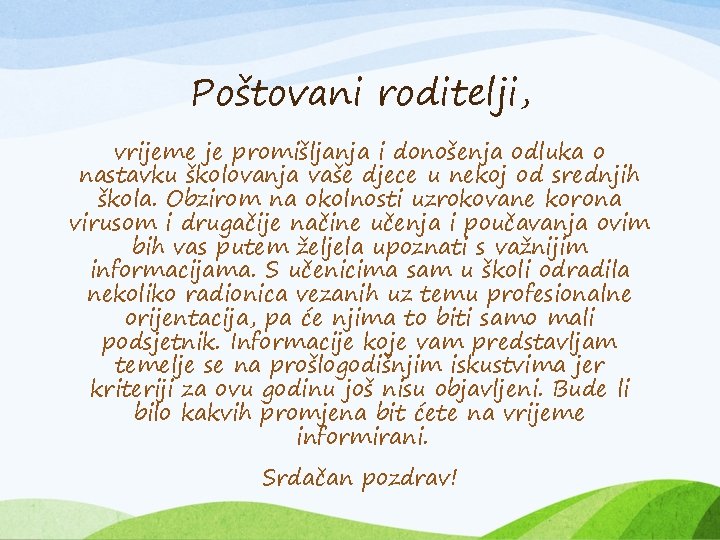 Poštovani roditelji,

vrijeme je promišljanja i donošenja odluka o nastavku školovanja vaše djece u nekoj od srednjih škola. Obzirom na okolnosti uzrokovane korona virusom i drugačije načine učenja i poučavanja ovim bih vas putem željela upoznati s važnijim informacijama. S učenicima sam u školi odradila nekoliko radionica vezanih uz temu profesionalne orijentacija, pa će njima to biti samo mali podsjetnik. Informacije koje vam predstavljam temelje se na prošlogodišnjim iskustvima jer kriteriji za ovu godinu još nisu objavljeni. Bude li bilo kakvih promjena bit ćete na vrijeme informirani.

Srdačan pozdrav!